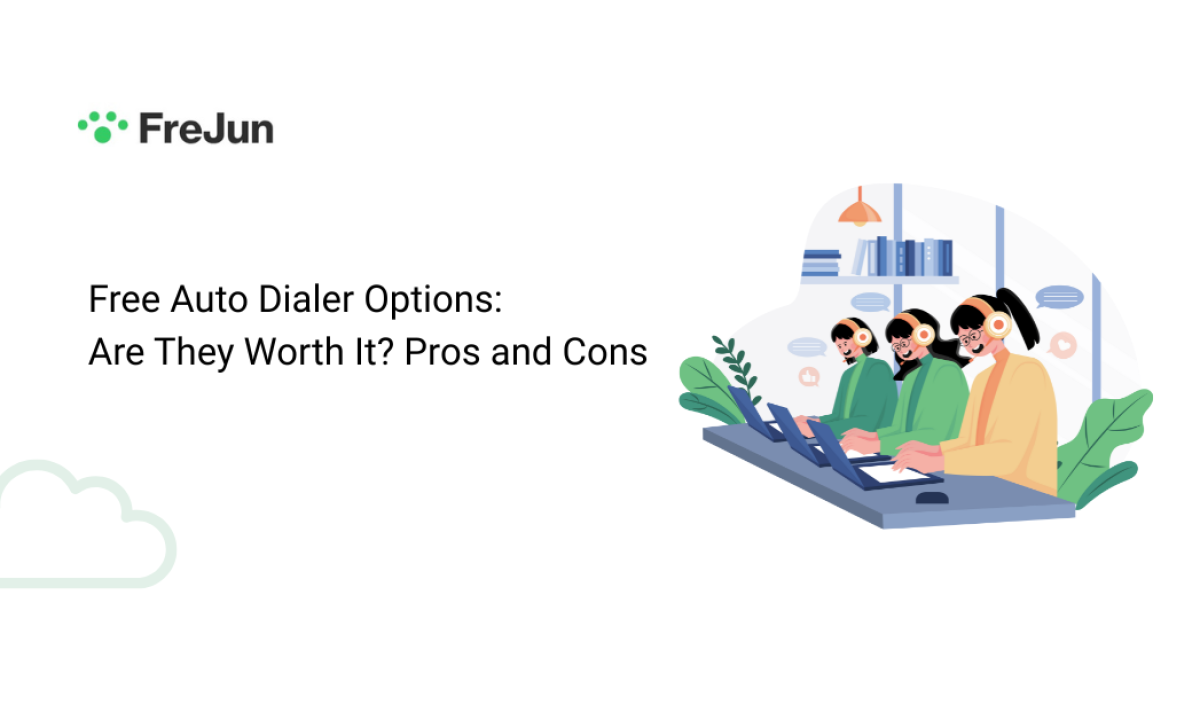 FreJun

Free Auto Dialer Options:
Are They Worth It? Pros and Cons